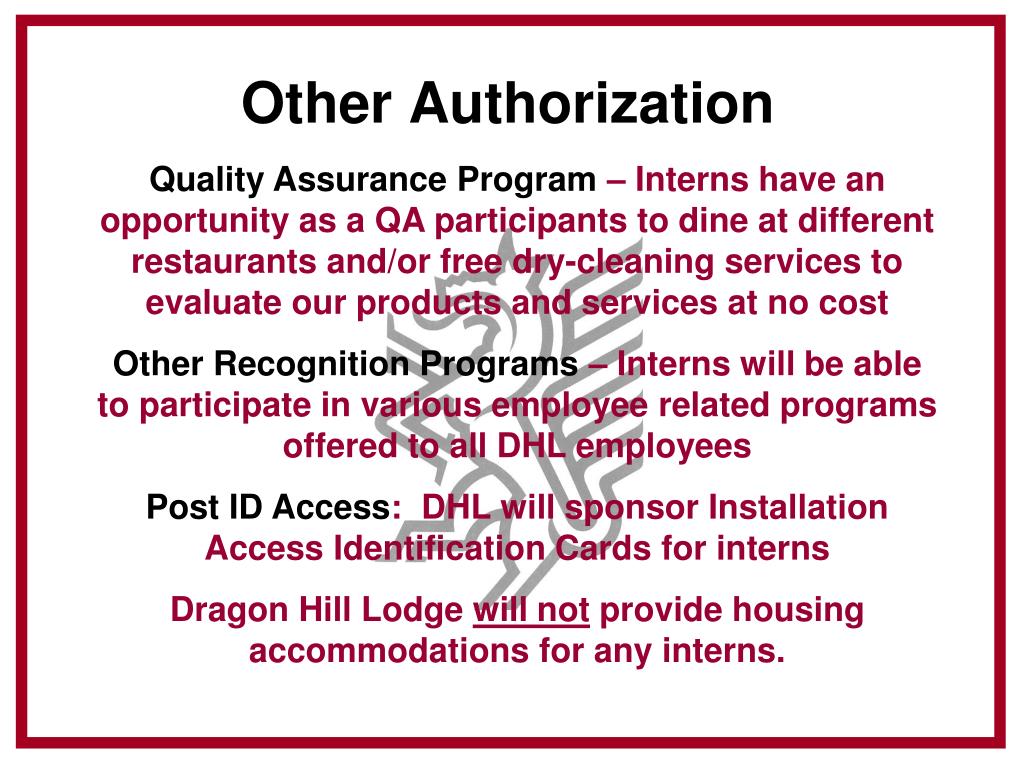 Other Authorization

Quality Assurance Program – Interns have an opportunity as a QA participants to dine at different restaurants and/or free dry-cleaning services to evaluate our products and services at no cost

Other Recognition Programs – Interns will be able to participate in various employee related programs offered to all DHL employees

Post ID Access: DHL will sponsor Installation Access Identification Cards for interns

Dragon Hill Lodge will not provide housing accommodations for any interns.